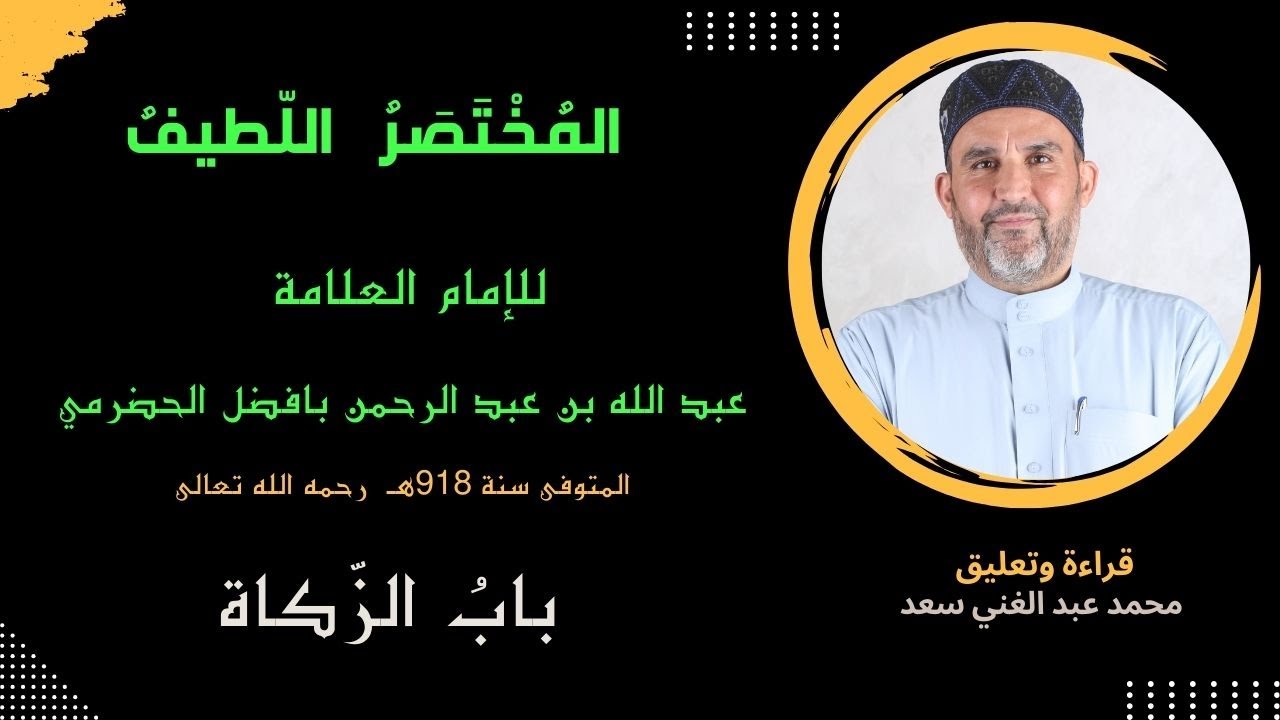 المُخْتَصَرُ اللّطيفُ

للإمام العلامة

عبد الله بن عبد الرحمن بافضل الحضرمي

المتوفى سنة 918هـ رحمه الله تعالى

بابُ الزّكاة

قراءة وتعليق
محمد عبد الغني سعد